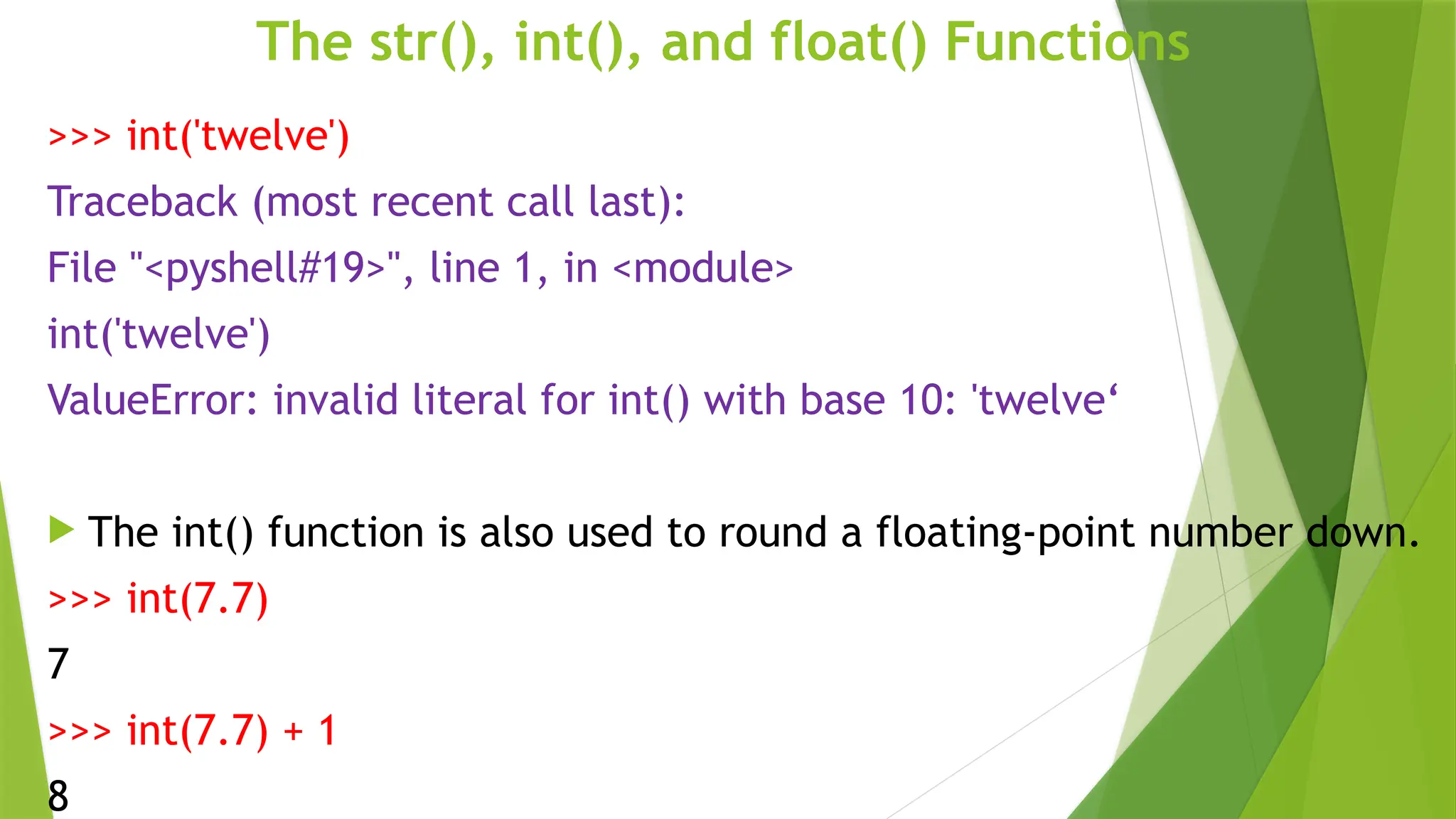 The str(), int(), and float() Functions

>>> int('twelve')

Traceback (most recent call last):

File "<pyshell#19>", line 1, in <module>

int('twelve')

ValueError: invalid literal for int() with base 10: 'twelve‘

The int() function is also used to round a floating-point number down.

>>> int(7.7)

7

>>> int(7.7) + 1

8